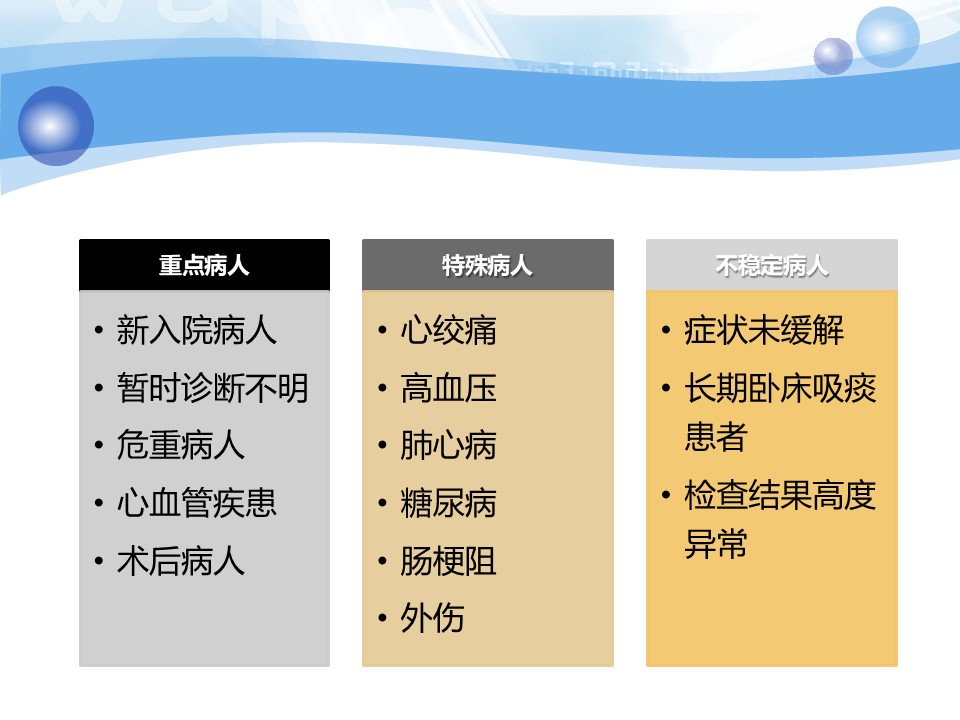 重点病人

• 新入院病人
• 暂时诊断不明
• 危重病人
• 心血管疾患
• 术后病人

特殊病人

• 心绞痛
• 高血压
• 肺心病
• 糖尿病
• 肠梗阻
• 外伤

不稳定病人

• 症状未缓解
• 长期卧床吸痰患者
• 检查结果高度异常